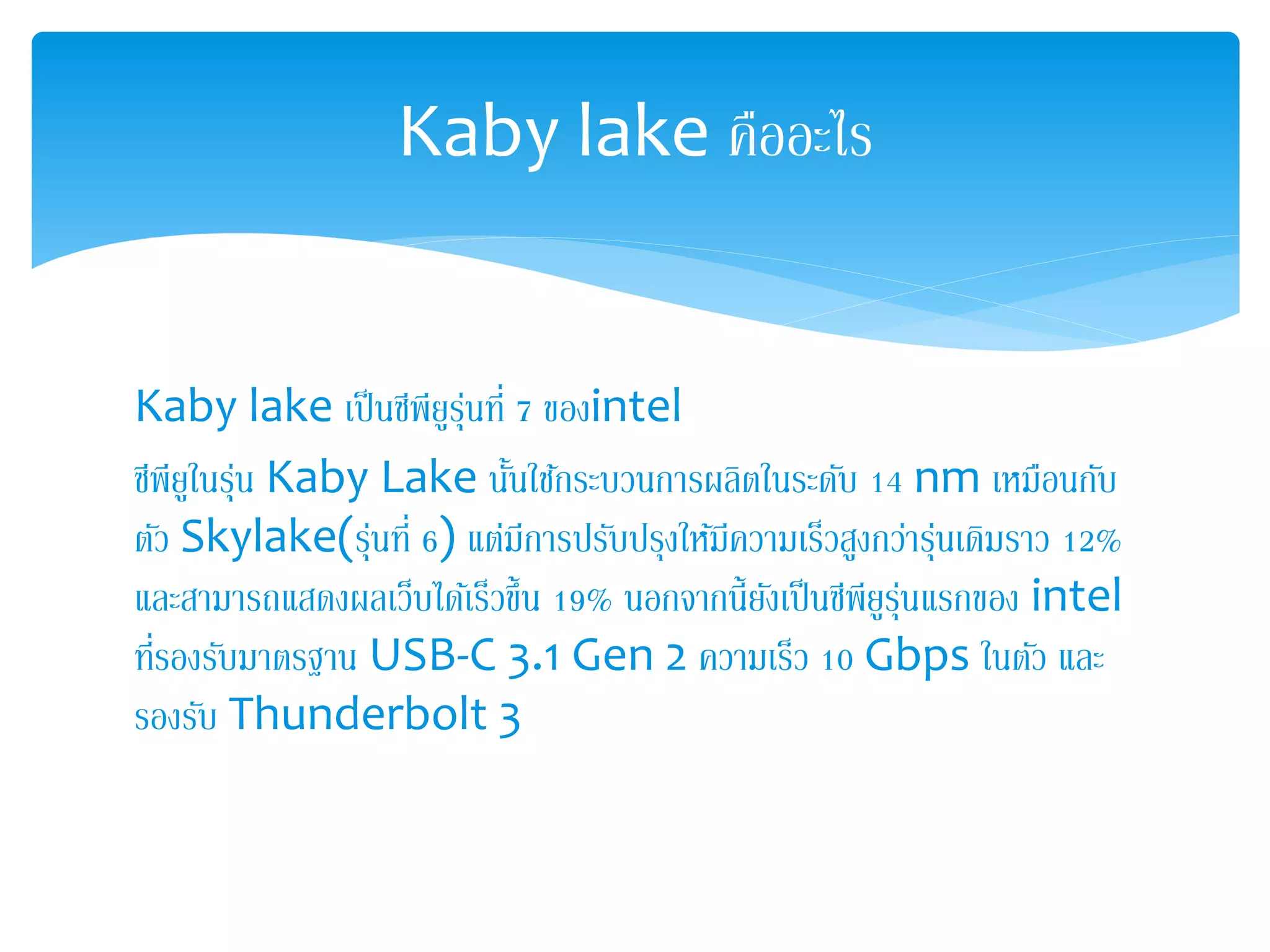 Kaby lake คืออะไร

Kaby lake เป็นซีพียูรุ่นที่ 7 ของintel

ซีพียูในรุ่น Kaby Lake นั้นใช้กระบวนการผลิตในระดับ 14 nm เหมือนกับตัว Skylake(รุ่นที่ 6) แต่มีการปรับปรุงให้มีความเร็วสูงกว่ารุ่นเดิมราว 12% และสามารถแสดงผลเว็บได้เร็วขึ้น 19% นอกจากนี้ยังเป็นซีพียูรุ่นแรกของ intel ที่รองรับมาตรฐาน USB-C 3.1 Gen 2 ความเร็ว 10 Gbps ในตัว และรองรับ Thunderbolt 3